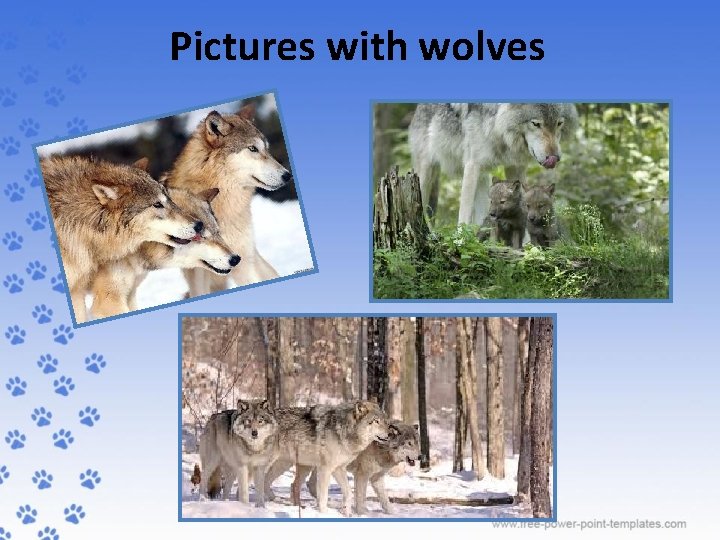 Pictures with wolves

www.free-power-point-templates.com